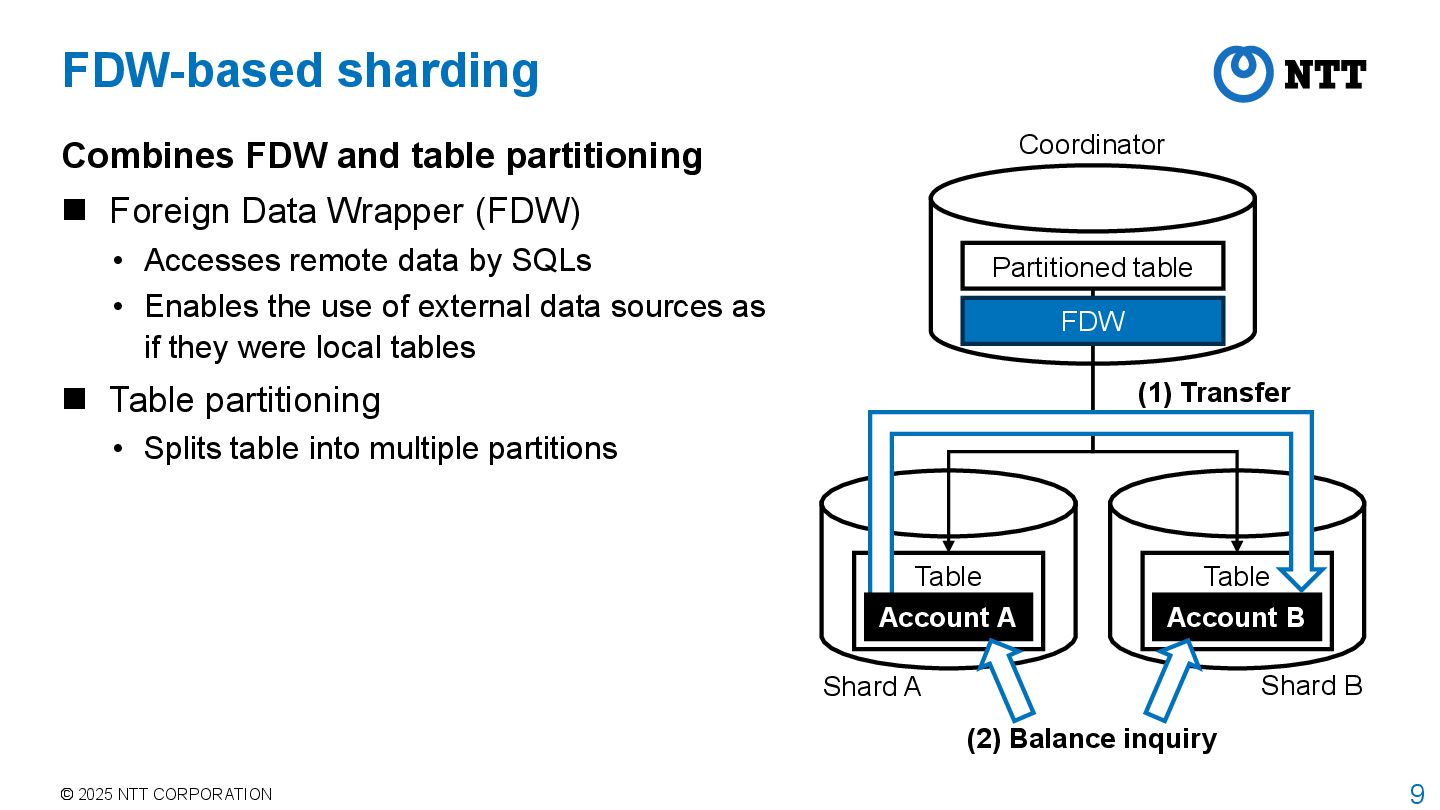 FDW-based sharding

NTT

Combines FDW and table partitioning

■ Foreign Data Wrapper (FDW)

• Accesses remote data by SQLs

• Enables the use of external data sources as if they were local tables

■ Table partitioning

• Splits table into multiple partitions

Coordinator

Partitioned table

FDW

(1) Transfer

Table

Account A

Table

Account B

Shard A

Shard B

(2) Balance inquiry

© 2025 NTT CORPORATION

9